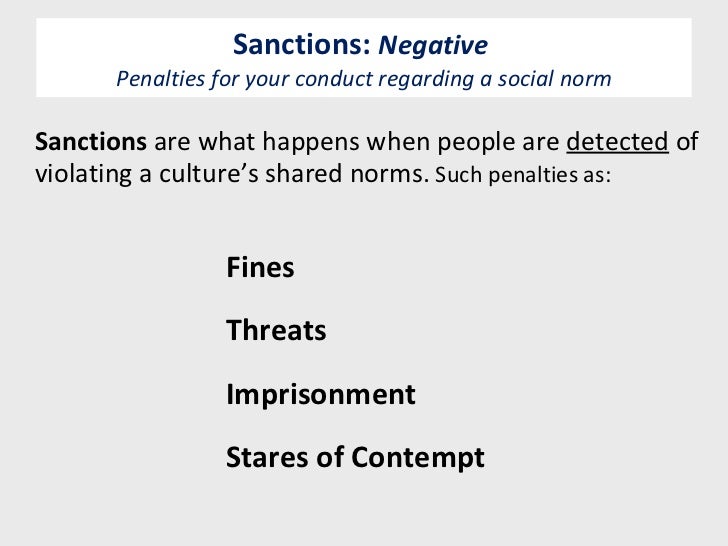 Sanctions: Negative
Penalties for your conduct regarding a social norm

Sanctions are what happens when people are detected of violating a culture's shared norms. Such penalties as:

Fines

Threats

Imprisonment

Stares of Contempt